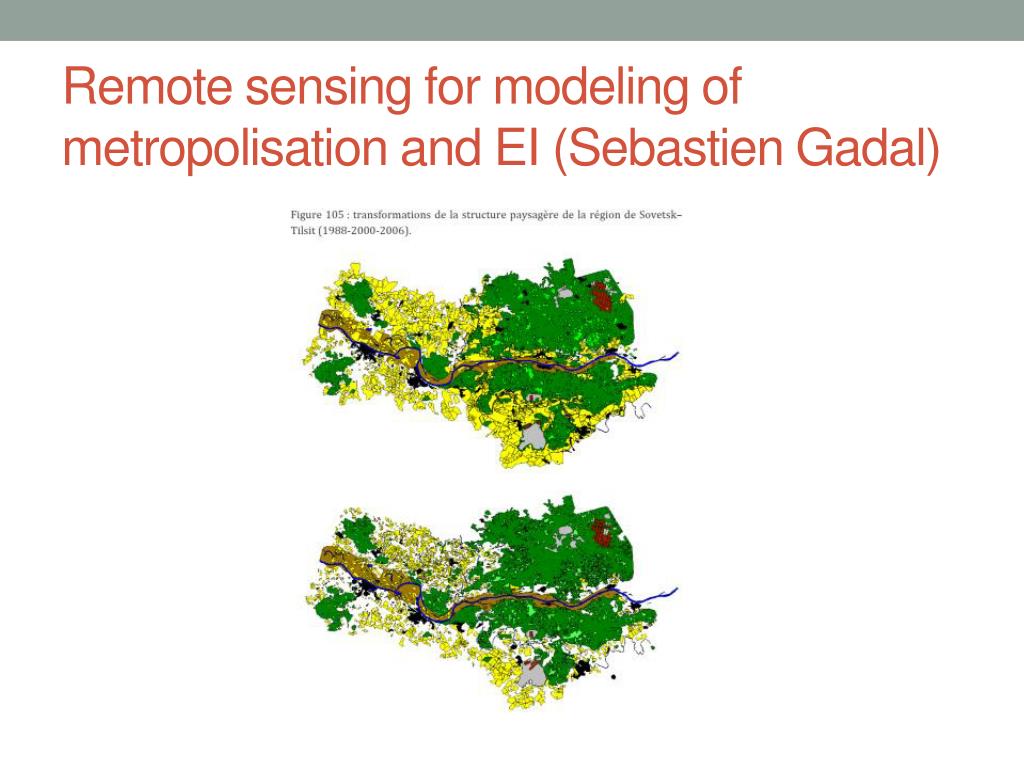 Remote sensing for modeling of metropolisation and EI (Sebastien Gadal)

Figure 105 : transformations de la structure paysagère de la région de Sovetsk–Tilsit (1988-2000-2006).